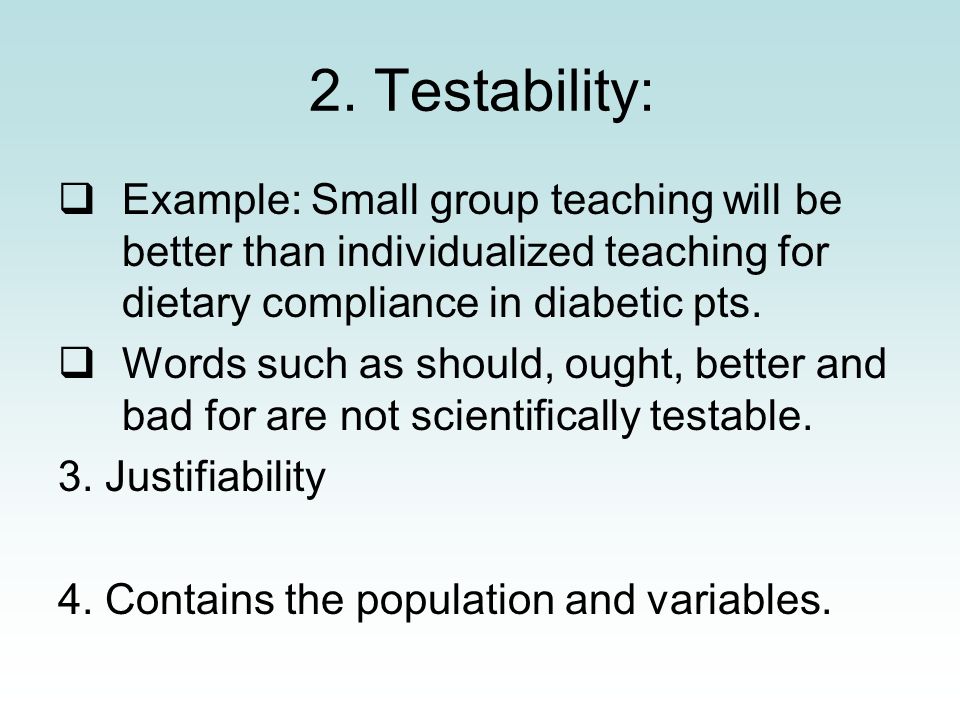 2. Testability:

❑ Example: Small group teaching will be better than individualized teaching for dietary compliance in diabetic pts.

❑ Words such as should, ought, better and bad for are not scientifically testable.

3. Justifiability

4. Contains the population and variables.